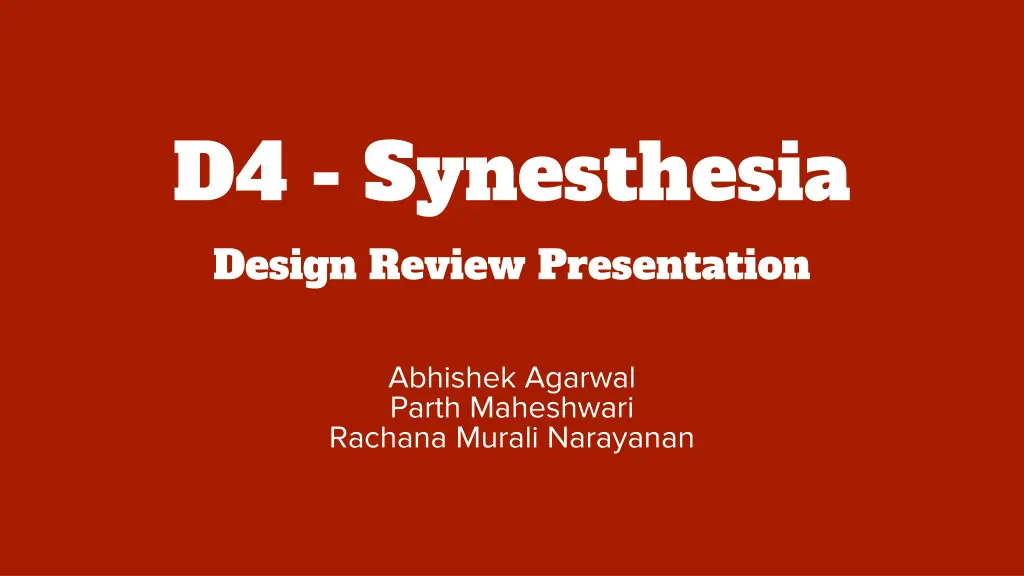 D4 - Synesthesia

Design Review Presentation

Abhishek Agarwal
Parth Maheshwari
Rachana Murali Narayanan